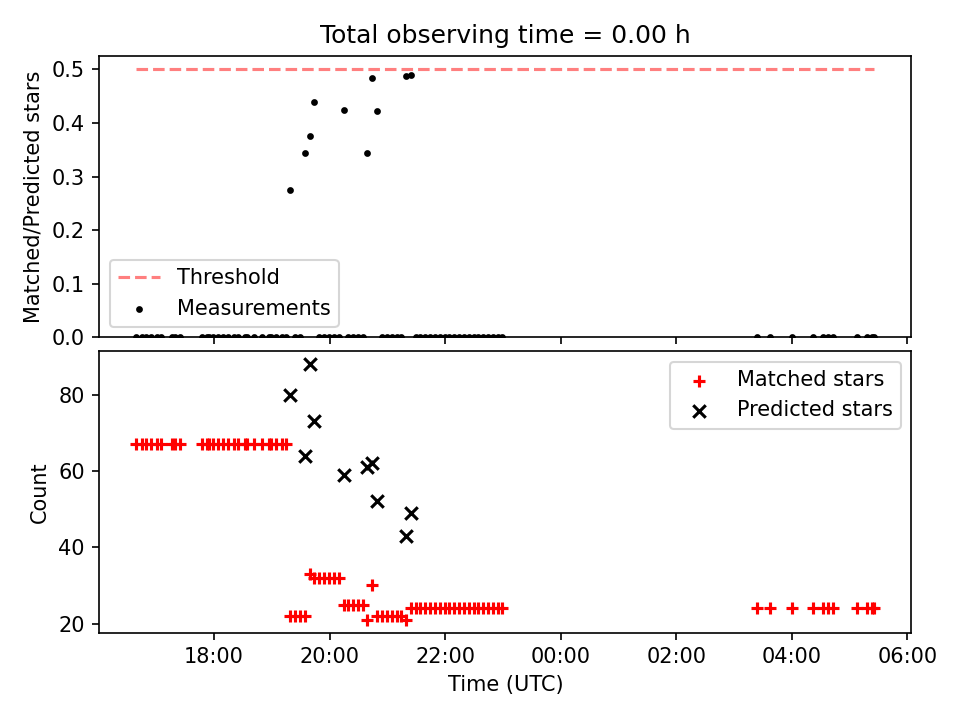 Total observing time = 0.00 h

Matched/Predicted stars

0.5
0.4
0.3
0.2
0.1
0.0

Threshold
Measurements

Count

80
60
40
20

Matched stars
Predicted stars

18:00
20:00
22:00
00:00
02:00
04:00
06:00

Time (UTC)